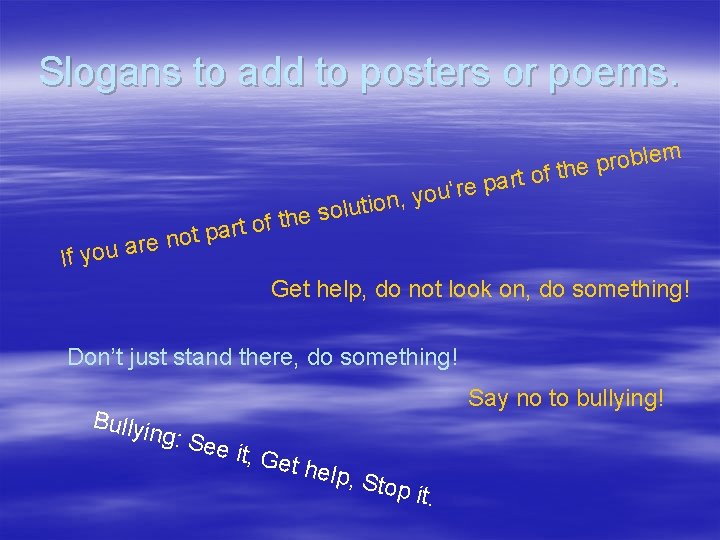 Slogans to add to posters or poems.

If you are not part of the solution, you're part of the problem

Get help, do not look on, do something!

Don't just stand there, do something!

Say no to bullying!

Bullying: See it, Get help, Stop it.